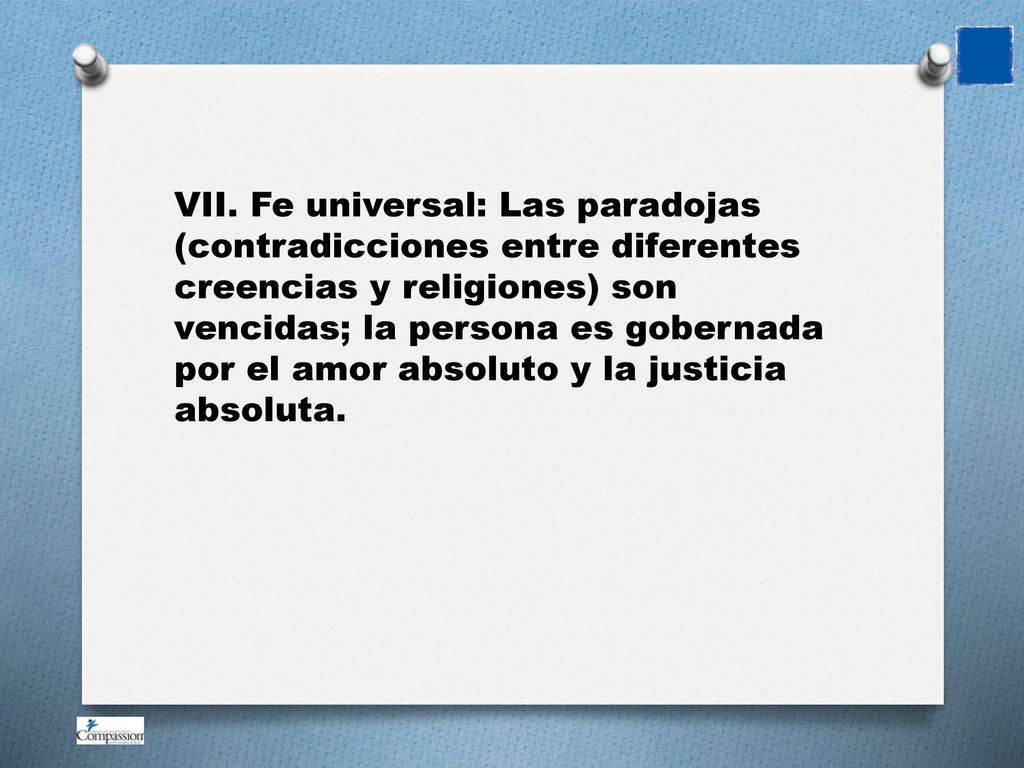 VII. Fe universal: Las paradojas (contradicciones entre diferentes creencias y religiones) son vencidas; la persona es gobernada por el amor absoluto y la justicia absoluta.

Compassion